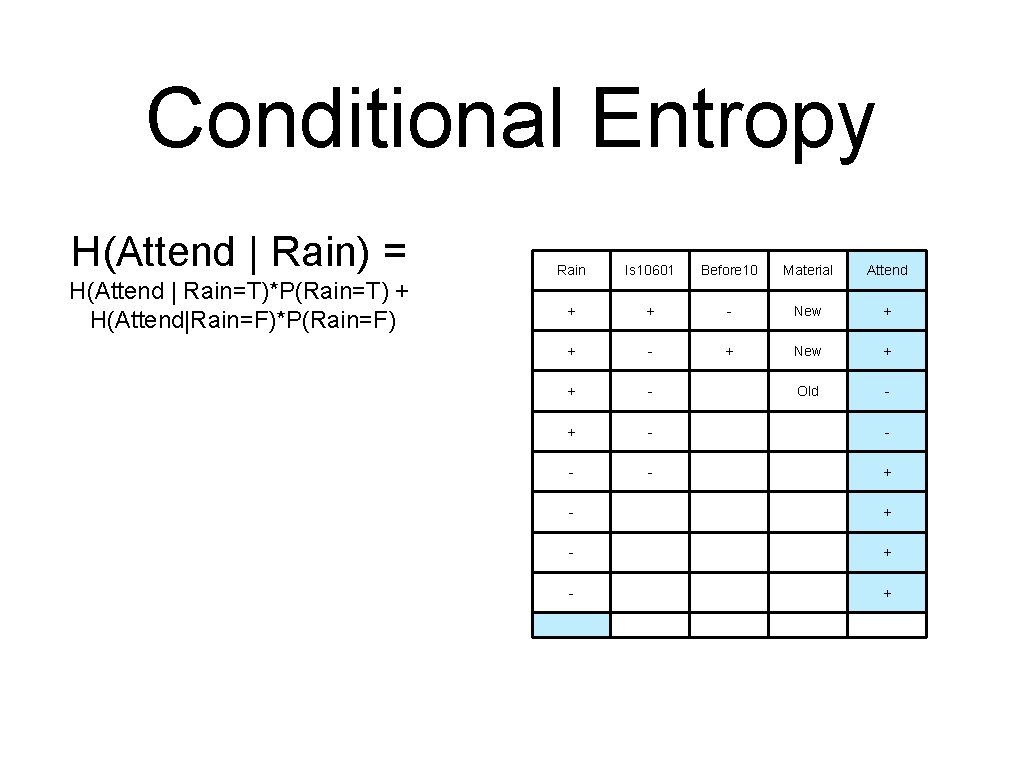 Conditional Entropy

H(Attend | Rain) =

H(Attend | Rain=T)*P(Rain=T) + H(Attend|Rain=F)*P(Rain=F)

| Rain | Is10601 | Before10 | Material | Attend |
|---|---|---|---|---|
| + | + | - | New | + |
| + | - | + | New | + |
| + | - | | Old | - |
| + | - | | | - |
| - | - | | | + |
| - | | | | + |
| - | | | | + |
| - | | | | + |
| | | | | |